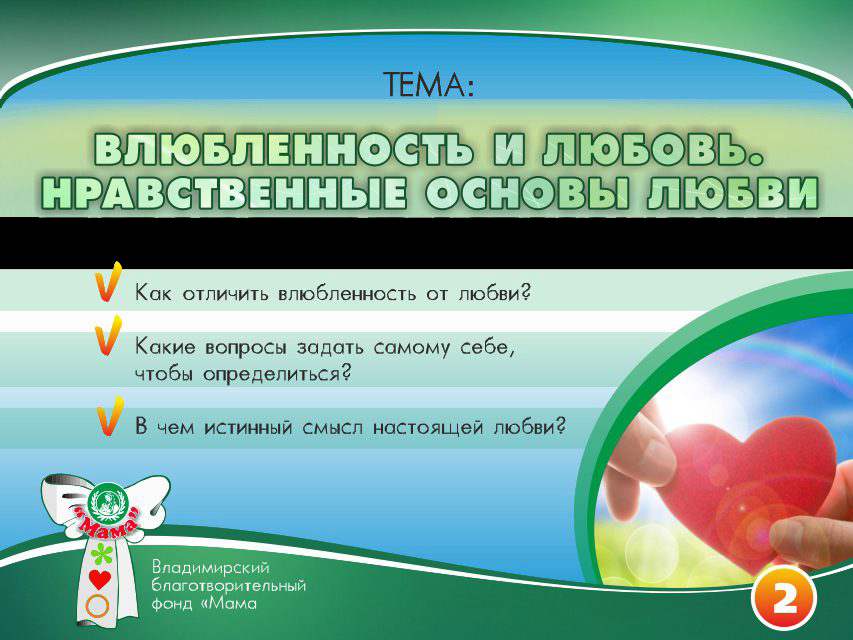 ТЕМА:

ВЛЮБЛЕННОСТЬ И ЛЮБОВЬ. НРАВСТВЕННЫЕ ОСНОВЫ ЛЮБВИ

Как отличить влюбленность от любви?

Какие вопросы задать самому себе, чтобы определиться?

В чем истинный смысл настоящей любви?

«Мама»

Владимирский благотворительный фонд «Мама

2